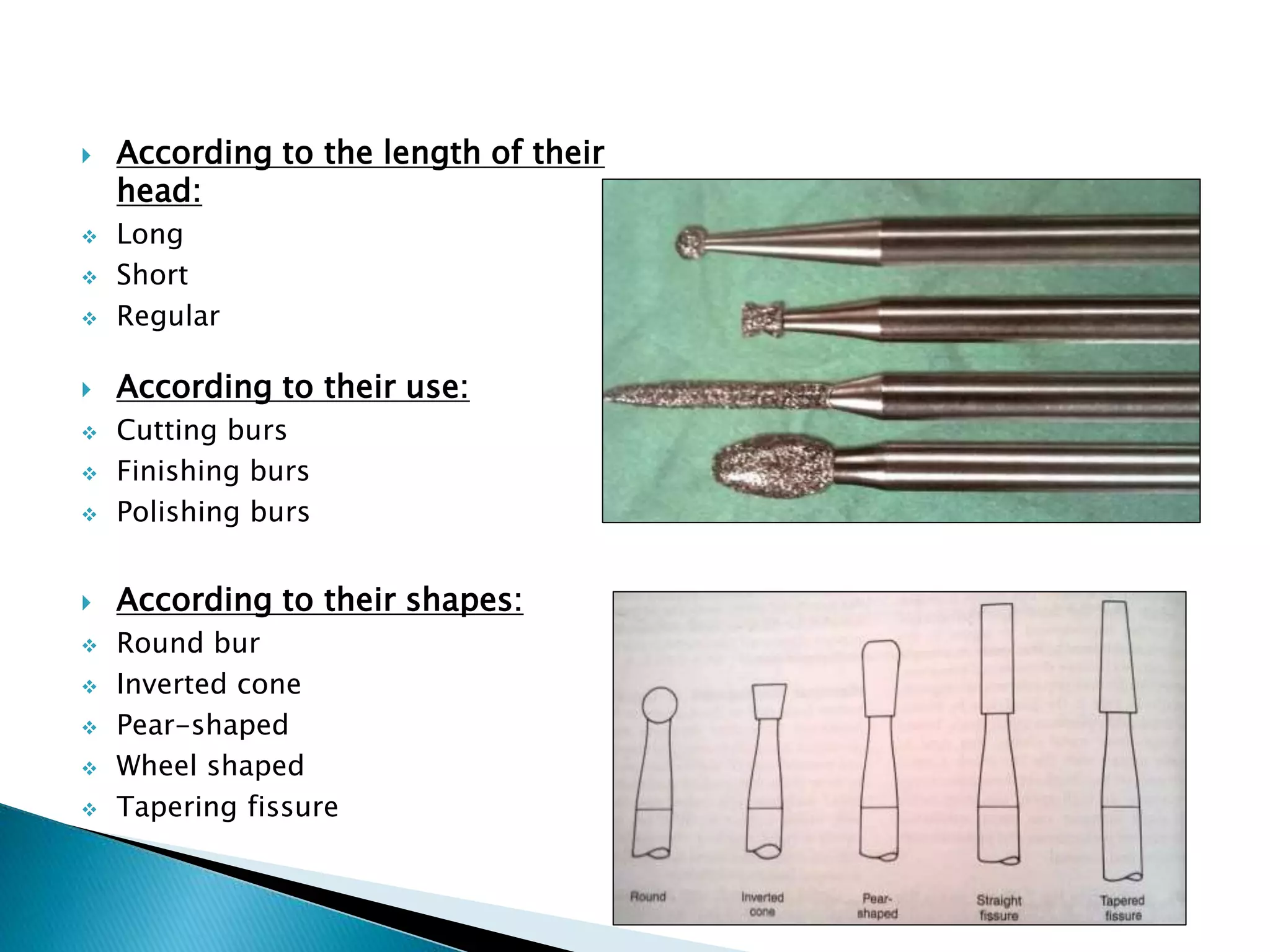 According to the length of their head:
Long
Short
Regular

According to their use:
Cutting burs
Finishing burs
Polishing burs

According to their shapes:
Round bur
Inverted cone
Pear-shaped
Wheel shaped
Tapering fissure

Round
Inverted cone
Pear-shaped
Straight fissure
Tapered fissure